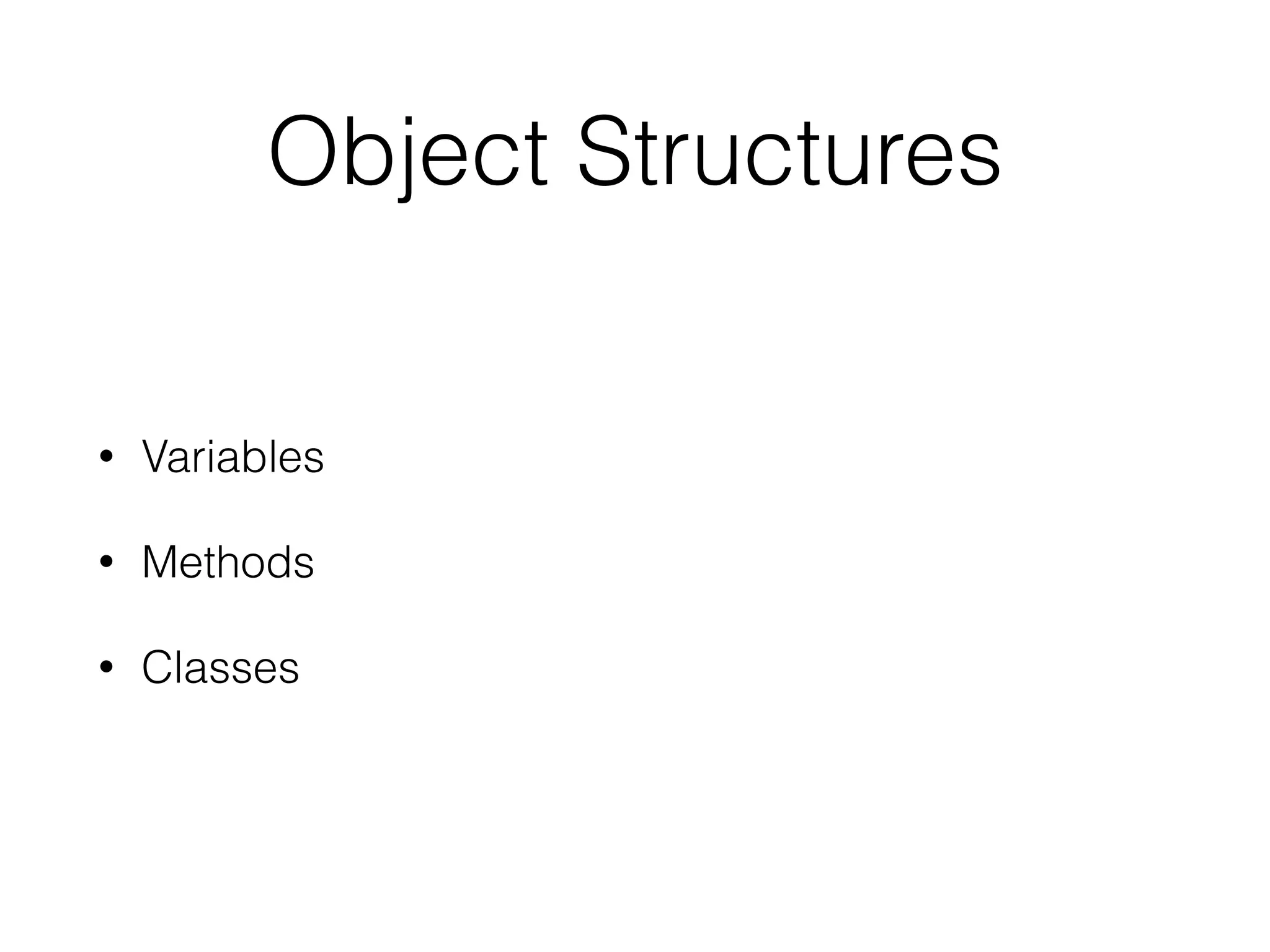 Object Structures

• Variables

• Methods

• Classes